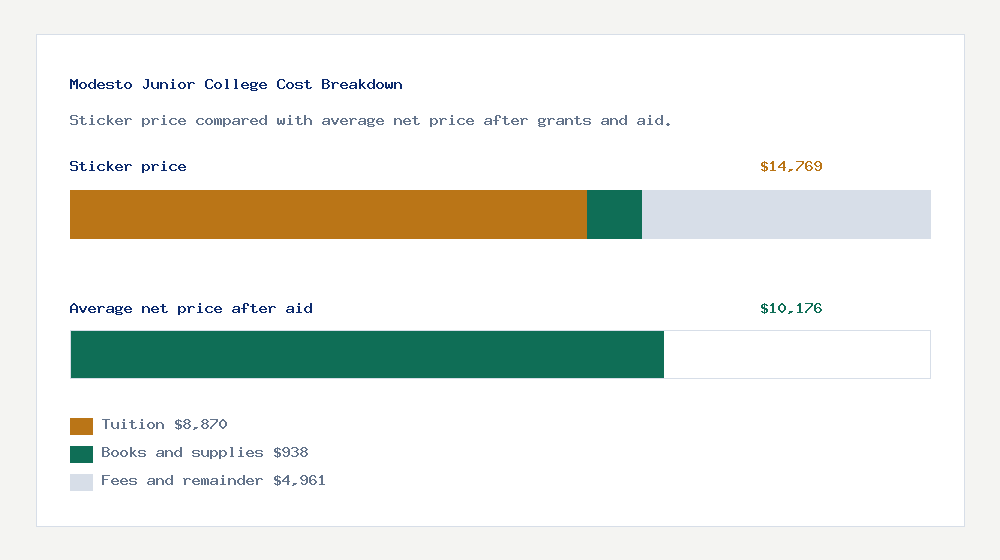 Modesto Junior College Cost Breakdown

Sticker price compared with average net price after grants and aid.

Sticker price

$14,769

Average net price after aid

$10,176

Tuition $8,870

Books and supplies $938

Fees and remainder $4,961